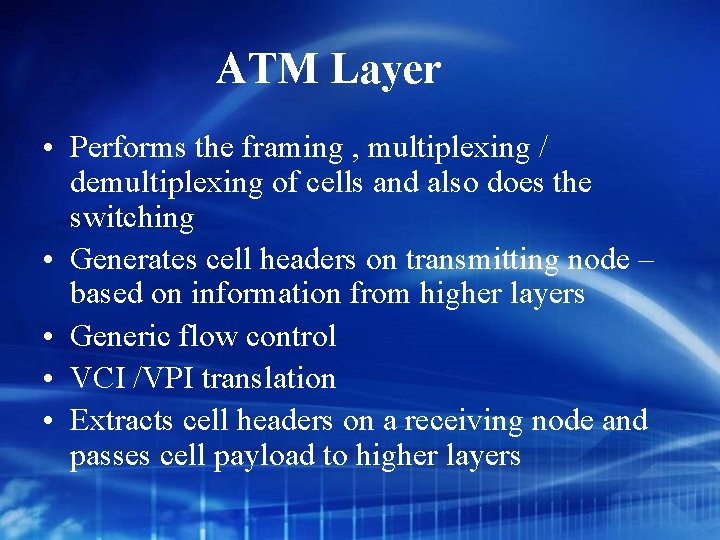 ATM Layer

• Performs the framing , multiplexing / demultiplexing of cells and also does the switching
• Generates cell headers on transmitting node – based on information from higher layers
• Generic flow control
• VCI /VPI translation
• Extracts cell headers on a receiving node and passes cell payload to higher layers